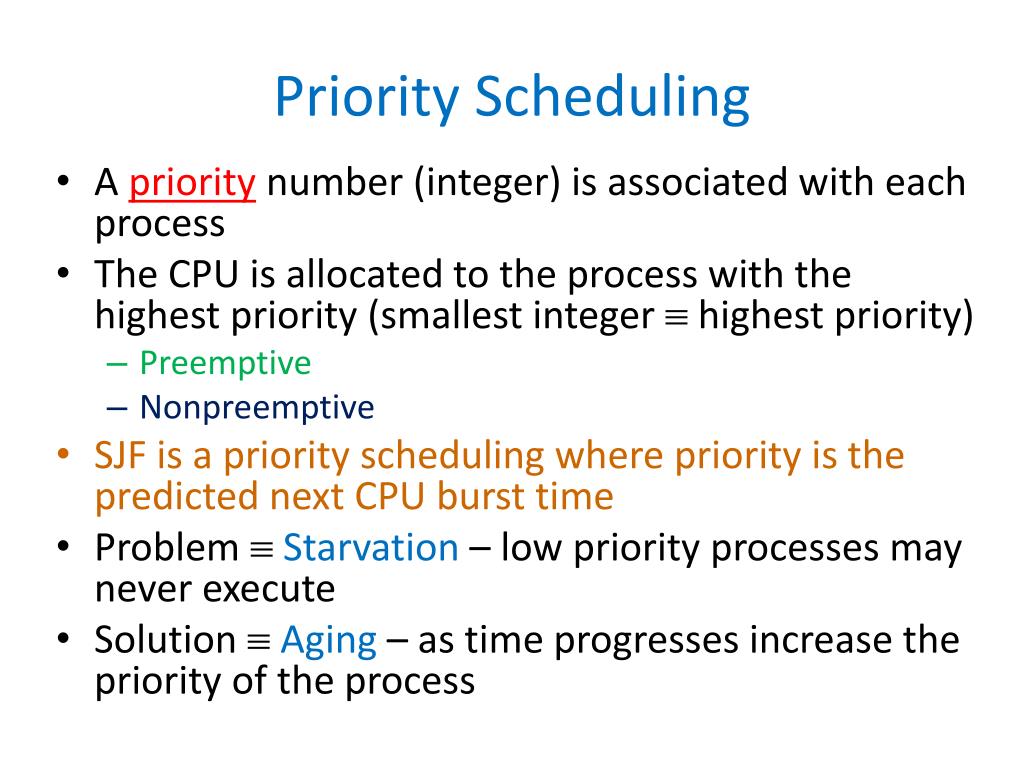 Priority Scheduling

• A priority number (integer) is associated with each process
• The CPU is allocated to the process with the highest priority (smallest integer $\equiv$ highest priority)
– Preemptive
– Nonpreemptive
• SJF is a priority scheduling where priority is the predicted next CPU burst time
• Problem $\equiv$ Starvation – low priority processes may never execute
• Solution $\equiv$ Aging – as time progresses increase the priority of the process